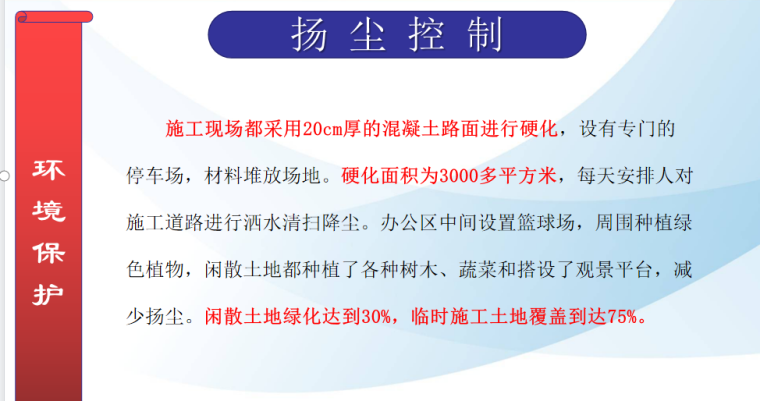 环境保护

扬尘控制

施工现场都采用20cm厚的混凝土路面进行硬化，设有专门的停车场，材料堆放场地。硬化面积为3000多平方米，每天安排人对施工道路进行洒水清扫降尘。办公区中间设置篮球场，周围种植绿色植物，闲散土地都种植了各种树木、蔬菜和搭设了观景平台，减少扬尘。闲散土地绿化达到30%，临时施工土地覆盖到达75%。